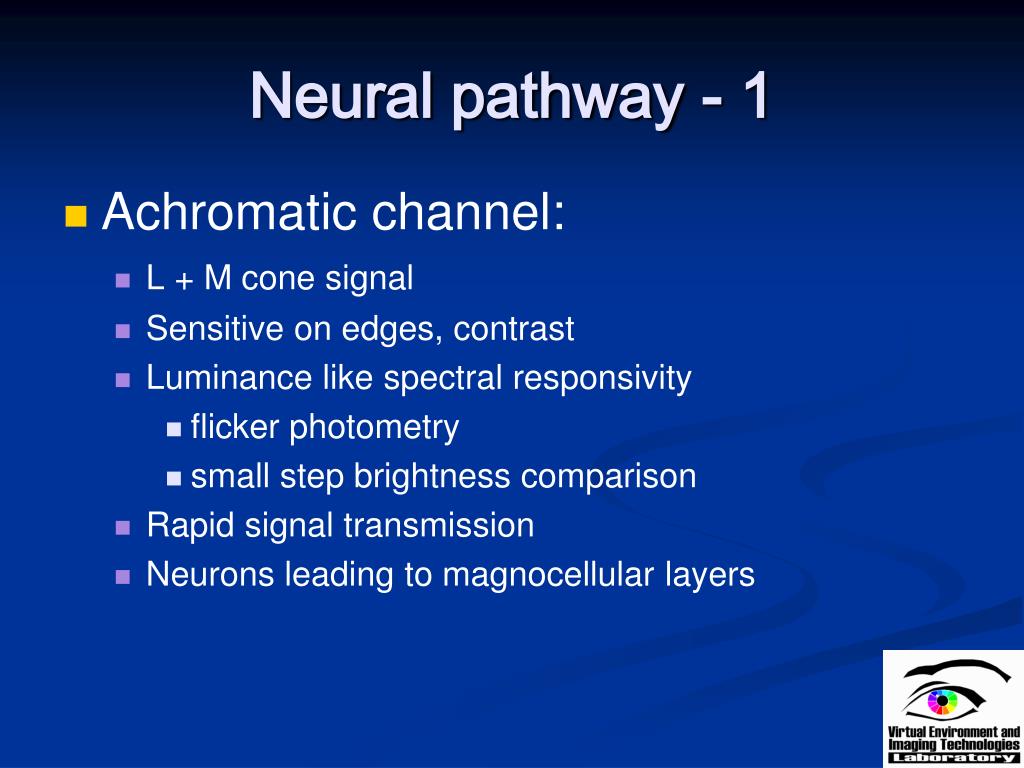 Neural pathway - 1

Achromatic channel:

L + M cone signal

Sensitive on edges, contrast

Luminance like spectral responsivity

flicker photometry

small step brightness comparison

Rapid signal transmission

Neurons leading to magnocellular layers

Virtual Environment and Imaging Technologies Laboratory